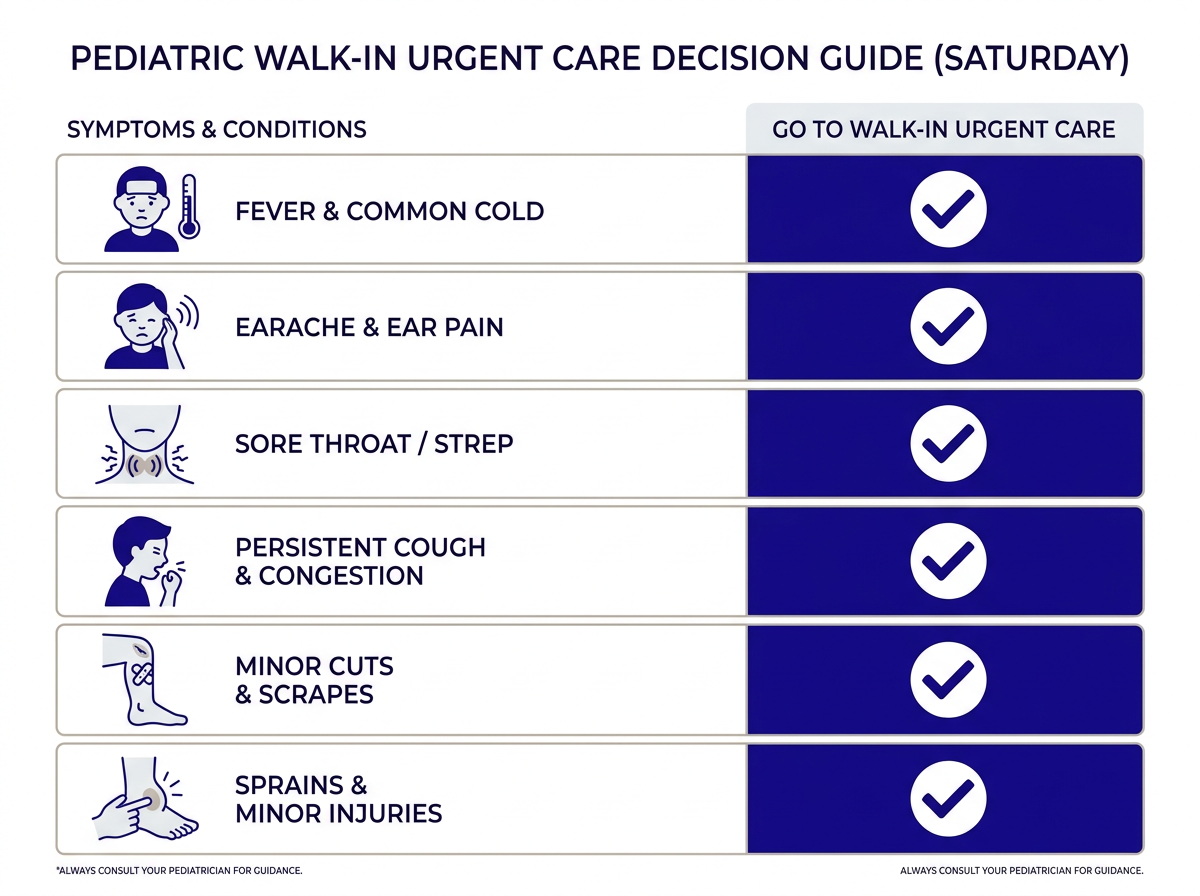 PEDIATRIC WALK-IN URGENT CARE DECISION GUIDE (SATURDAY)

| SYMPTOMS & CONDITIONS | GO TO WALK-IN URGENT CARE |
|---|---|
| FEVER & COMMON COLD | ✓ |
| EARACHE & EAR PAIN | ✓ |
| SORE THROAT / STREP | ✓ |
| PERSISTENT COUGH & CONGESTION | ✓ |
| MINOR CUTS & SCRAPES | ✓ |
| SPRAINS & MINOR INJURIES | ✓ |

*ALWAYS CONSULT YOUR PEDIATRICIAN FOR GUIDANCE.

ALWAYS CONSULT YOUR PEDIATRICIAN FOR GUIDANCE.